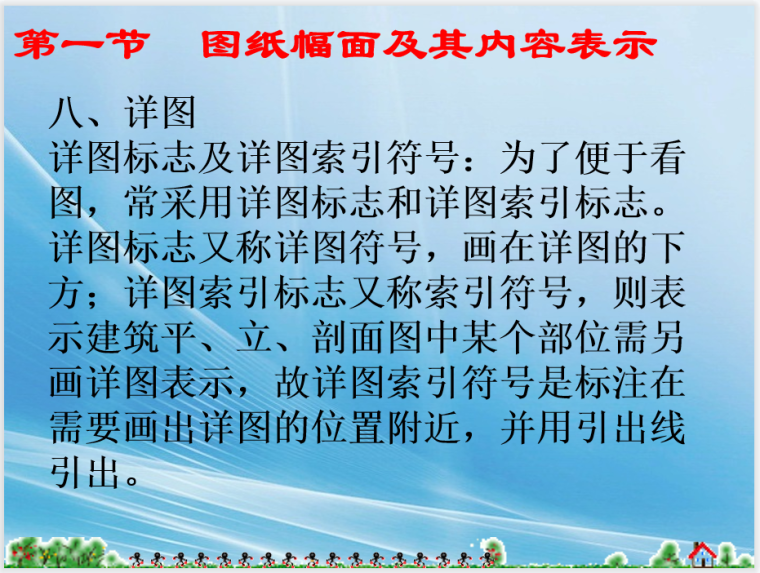 第一节　图纸幅面及其内容表示

八、详图

详图标志及详图索引符号：为了便于看图，常采用详图标志和详图索引标志。详图标志又称详图符号，画在详图的下方；详图索引标志又称索引符号，则表示建筑平、立、剖面图中某个部位需另画详图表示，故详图索引符号是标注在需要画出详图的位置附近，并用引出线引出。